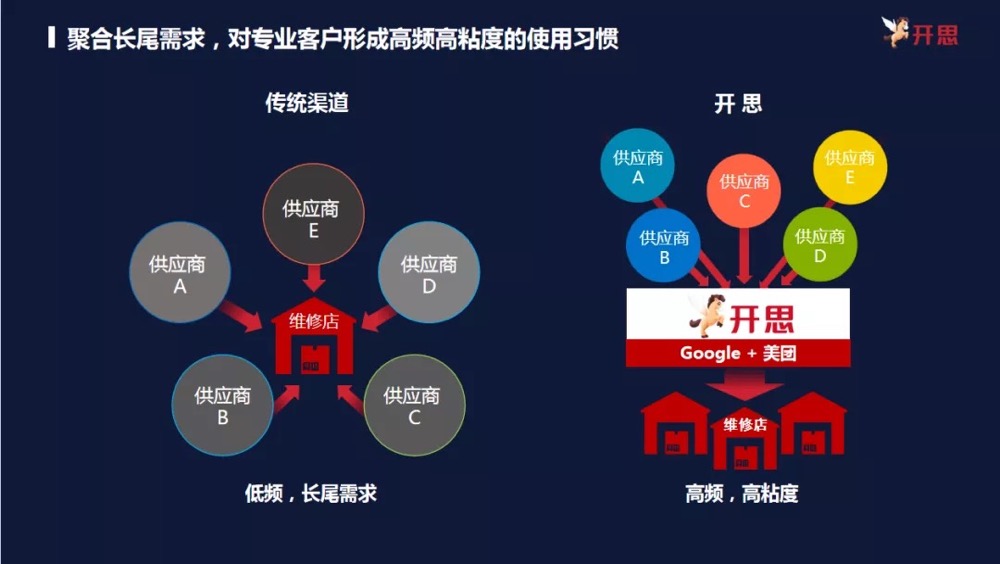 聚合长尾需求，对专业客户形成高频高粘度的使用习惯

开思

传统渠道

供应商 E

供应商 A

供应商 D

维修店

供应商 B

供应商 C

低频，长尾需求

开 思

供应商 A

供应商 C

供应商 E

供应商 B

供应商 D

开思

Google + 美团

维修店

高频，高粘度